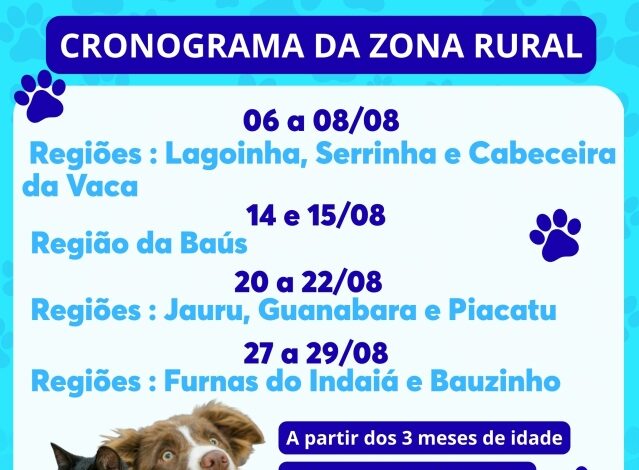 CRONOGRAMA DA ZONA RURAL

06 a 08/08
Regiões : Lagoinha, Serrinha e Cabeceira da Vaca

14 e 15/08
Região da Baús

20 a 22/08
Regiões : Jauru, Guanabara e Piacatu

27 a 29/08
Regiões : Furnas do Indaiá e Bauzinho

A partir dos 3 meses de idade